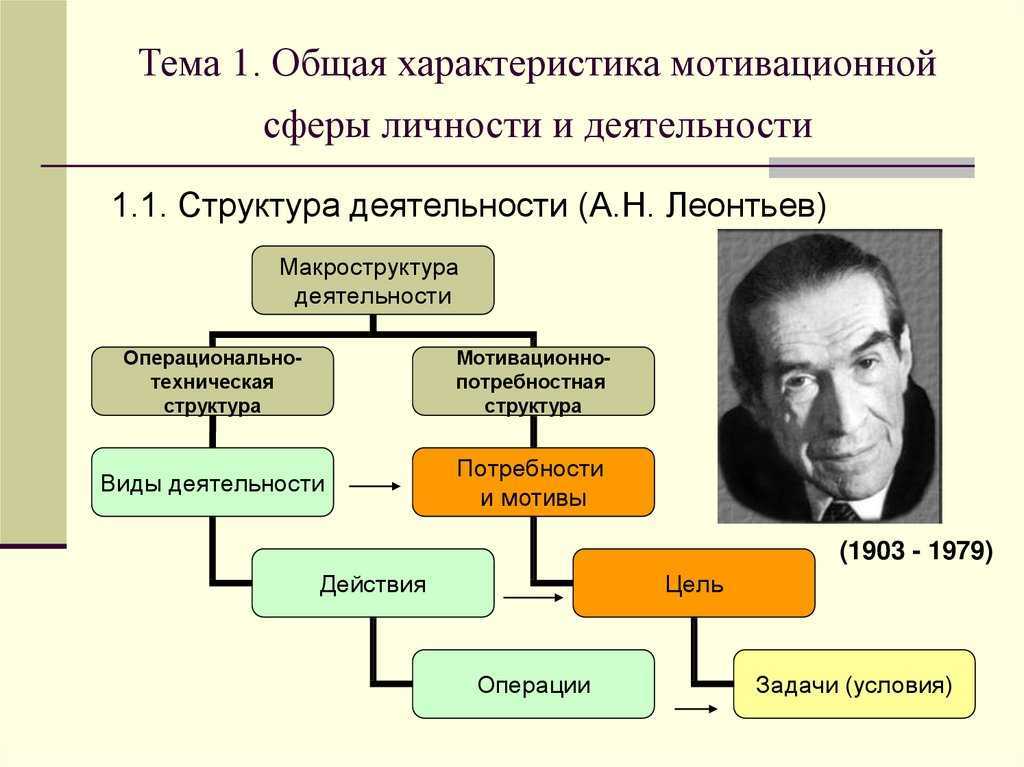 Тема 1. Общая характеристика мотивационной сферы личности и деятельности

1.1. Структура деятельности (А.Н. Леонтьев)

Макроструктура деятельности

Операционально-техническая структура

Мотивационно-потребностная структура

Виды деятельности

Потребности и мотивы

Действия

Цель

Операции

Задачи (условия)

(1903 - 1979)